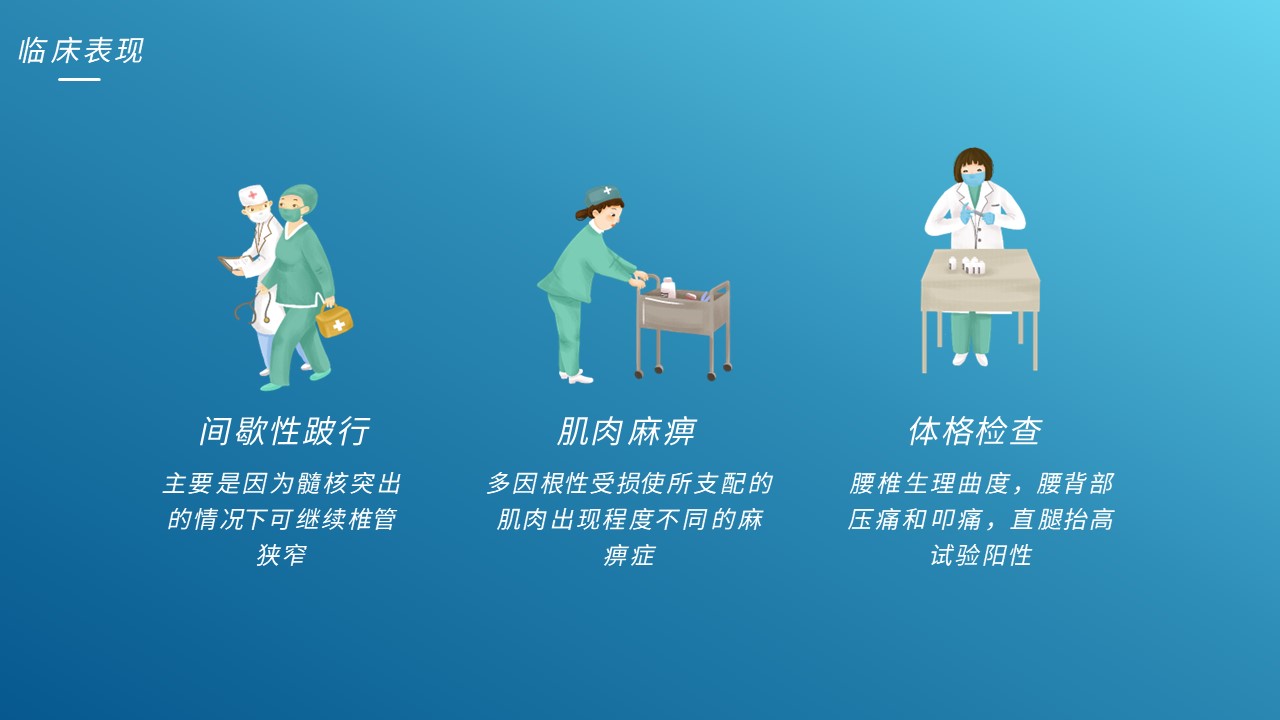 临床表现

间歇性跛行

主要是因为髓核突出的情况下可继续椎管狭窄

肌肉麻痹

多因根性受损使所支配的肌肉出现程度不同的麻痹症

体格检查

腰椎生理曲度，腰背部压痛和叩痛，直腿抬高试验阳性